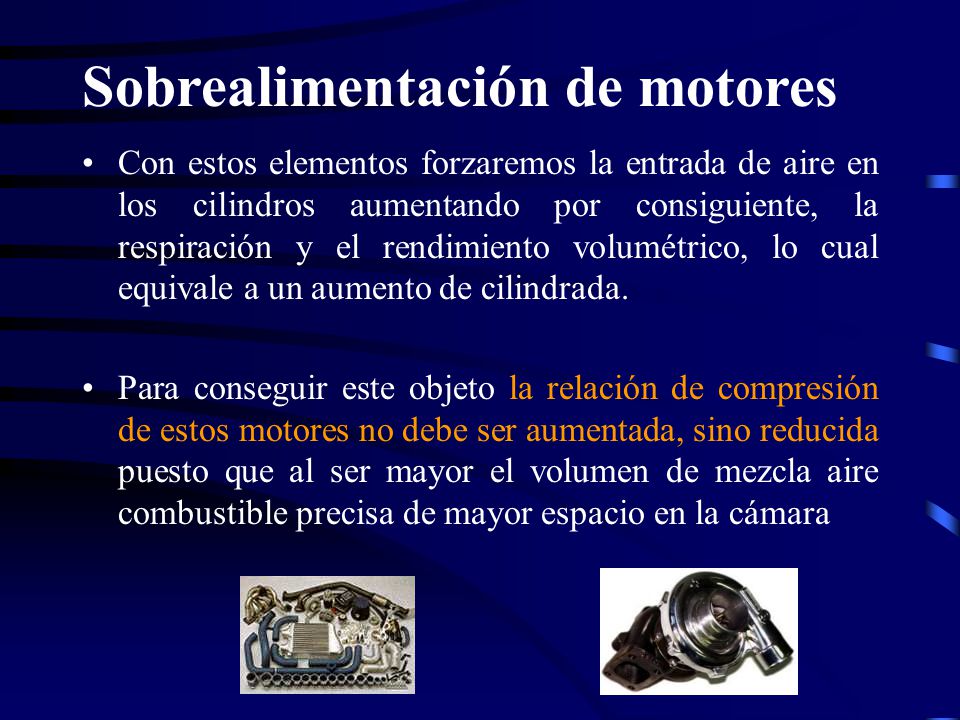 Sobrealimentación de motores

• Con estos elementos forzaremos la entrada de aire en los cilindros aumentando por consiguiente, la respiración y el rendimiento volumétrico, lo cual equivale a un aumento de cilindrada.

• Para conseguir este objeto la relación de compresión de estos motores no debe ser aumentada, sino reducida puesto que al ser mayor el volumen de mezcla aire combustible precisa de mayor espacio en la cámara